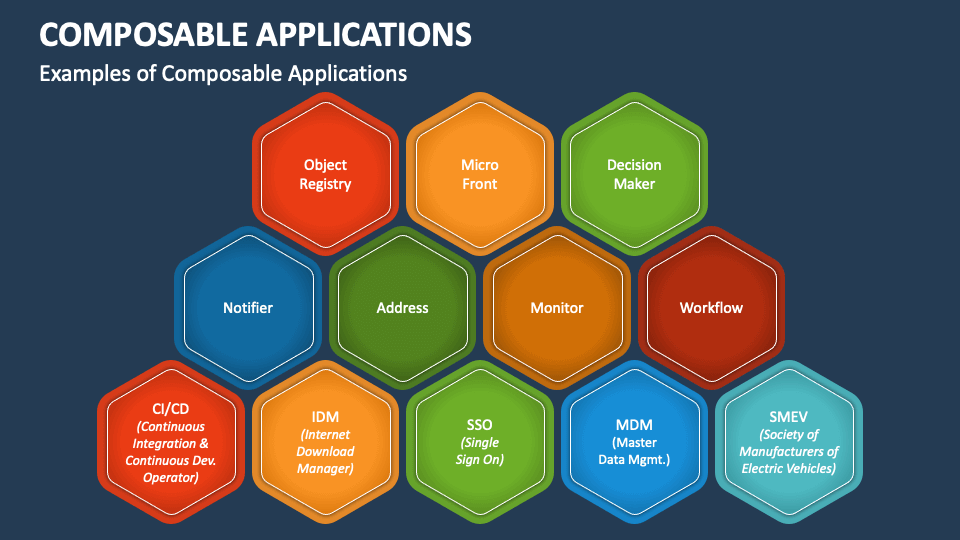 COMPOSABLE APPLICATIONS

Examples of Composable Applications

Object Registry

Micro Front

Decision Maker

Notifier

Address

Monitor

Workflow

CI/CD
(Continuous Integration & Continuous Dev. Operator)

IDM
(Internet Download Manager)

SSO
(Single Sign On)

MDM
(Master Data Mgmt.)

SMEV
(Society of Manufacturers of Electric Vehicles)